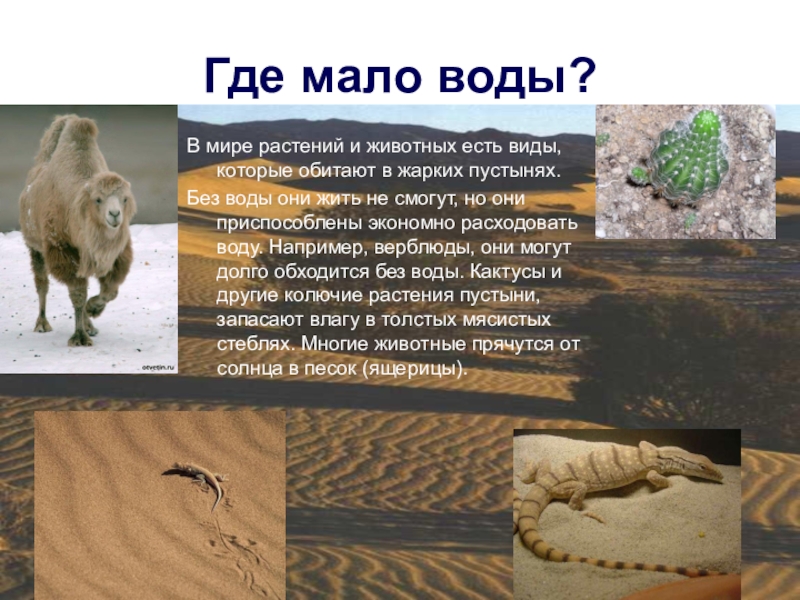 Где мало воды?

В мире растений и животных есть виды, которые обитают в жарких пустынях.

Без воды они жить не смогут, но они приспособлены экономно расходовать воду. Например, верблюды, они могут долго обходится без воды. Кактусы и другие колючие растения пустыни, запасают влагу в толстых мясистых стеблях. Многие животные прячутся от солнца в песок (ящерицы).

otvetin.ru